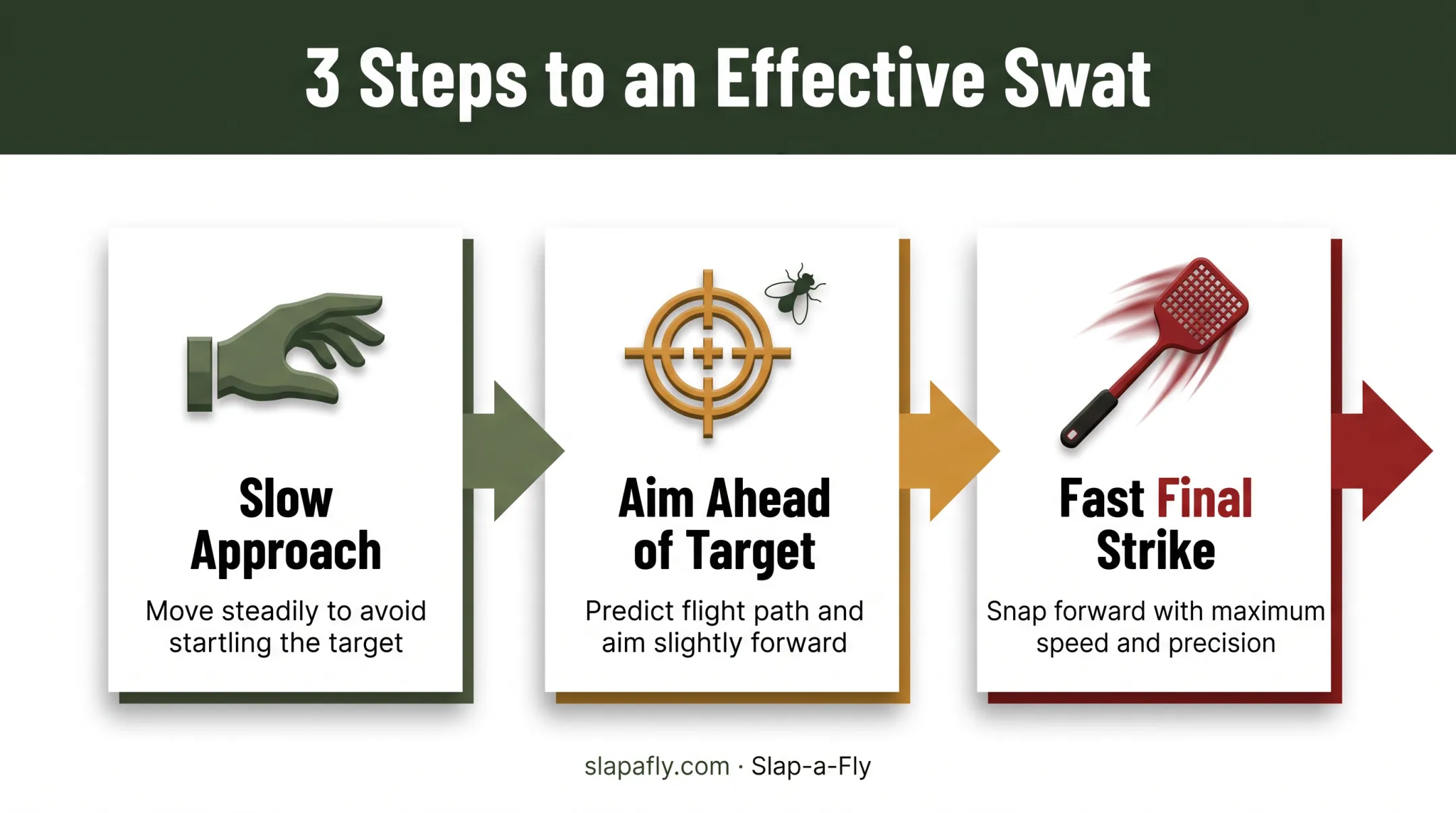 3 Steps to an Effective Swat

Slow Approach

Move steadily to avoid startling the target

Aim Ahead of Target

Predict flight path and aim slightly forward

Fast Final Strike

Snap forward with maximum speed and precision

slapafly.com · Slap-a-Fly